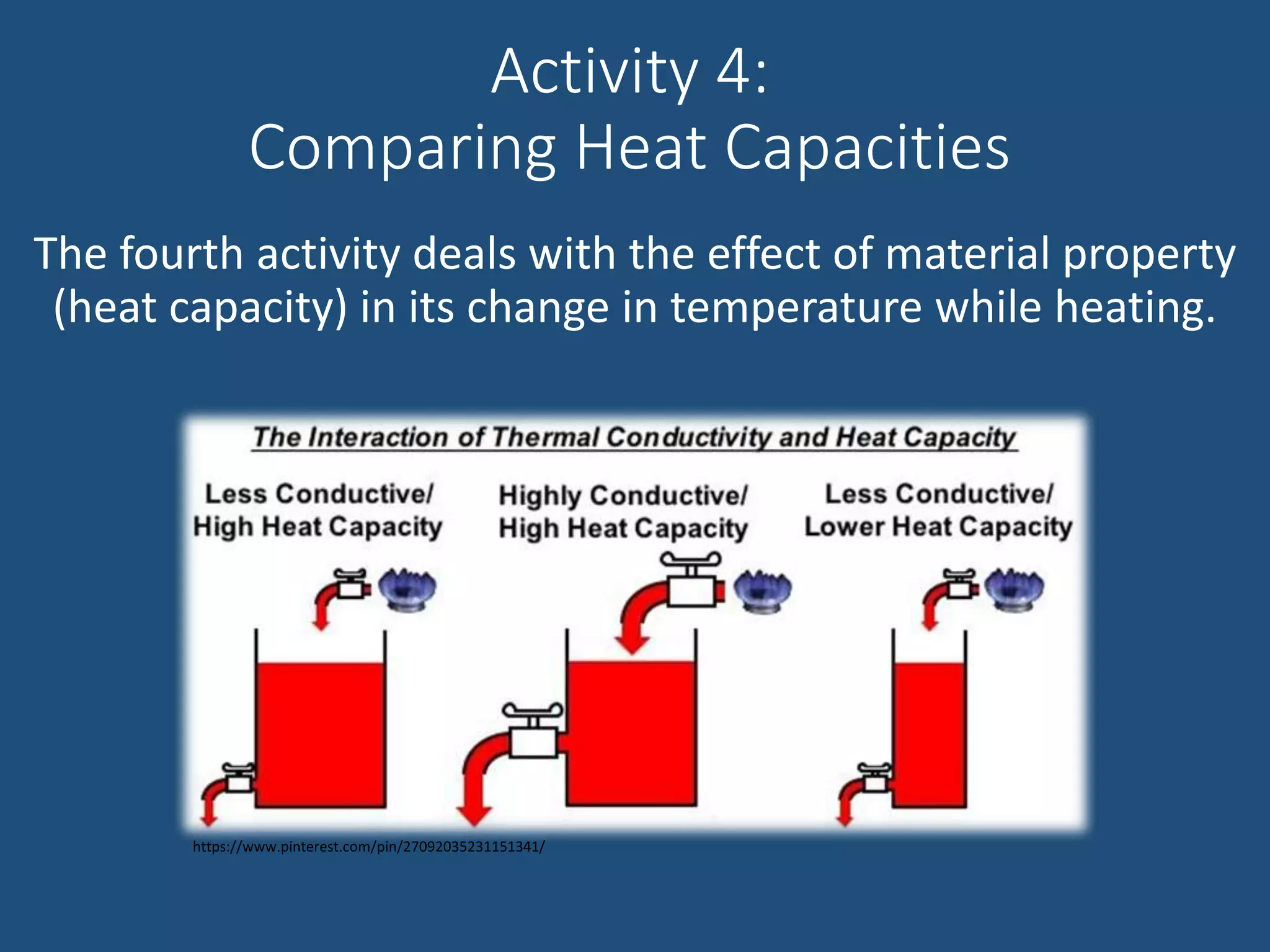 Activity 4:
Comparing Heat Capacities

The fourth activity deals with the effect of material property (heat capacity) in its change in temperature while heating.

The Interaction of Thermal Conductivity and Heat Capacity

Less Conductive/ High Heat Capacity

Highly Conductive/ High Heat Capacity

Less Conductive/ Lower Heat Capacity

https://www.pinterest.com/pin/27092035231151341/